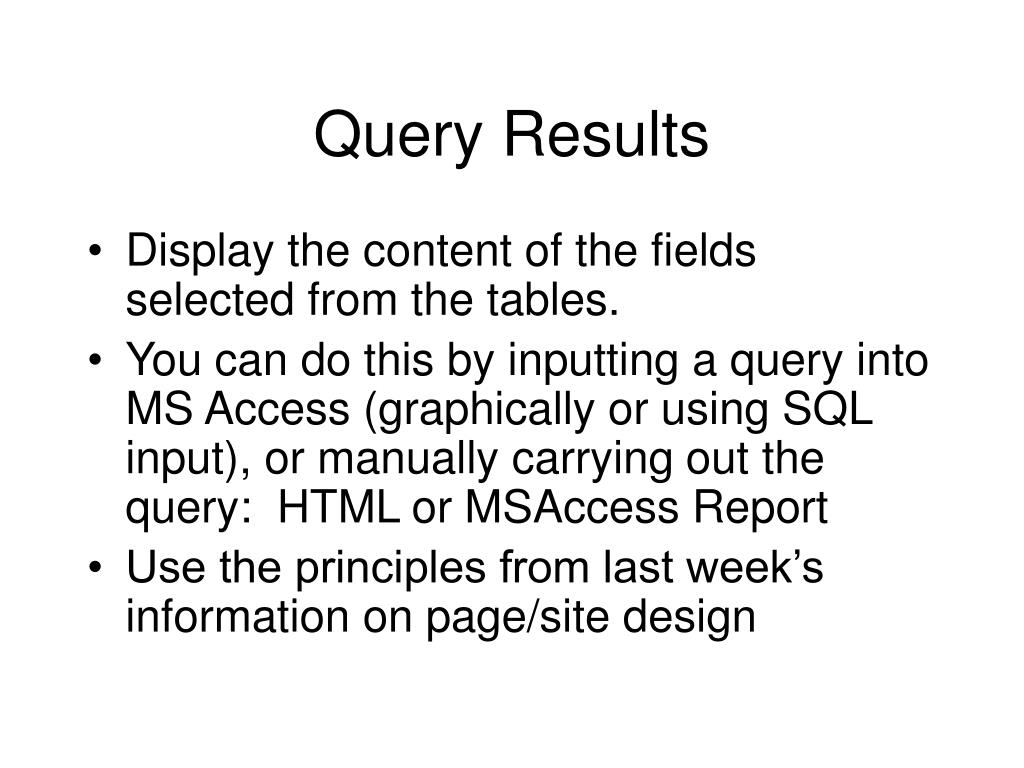 Query Results

• Display the content of the fields selected from the tables.
• You can do this by inputting a query into MS Access (graphically or using SQL input), or manually carrying out the query: HTML or MSAccess Report
• Use the principles from last week’s information on page/site design